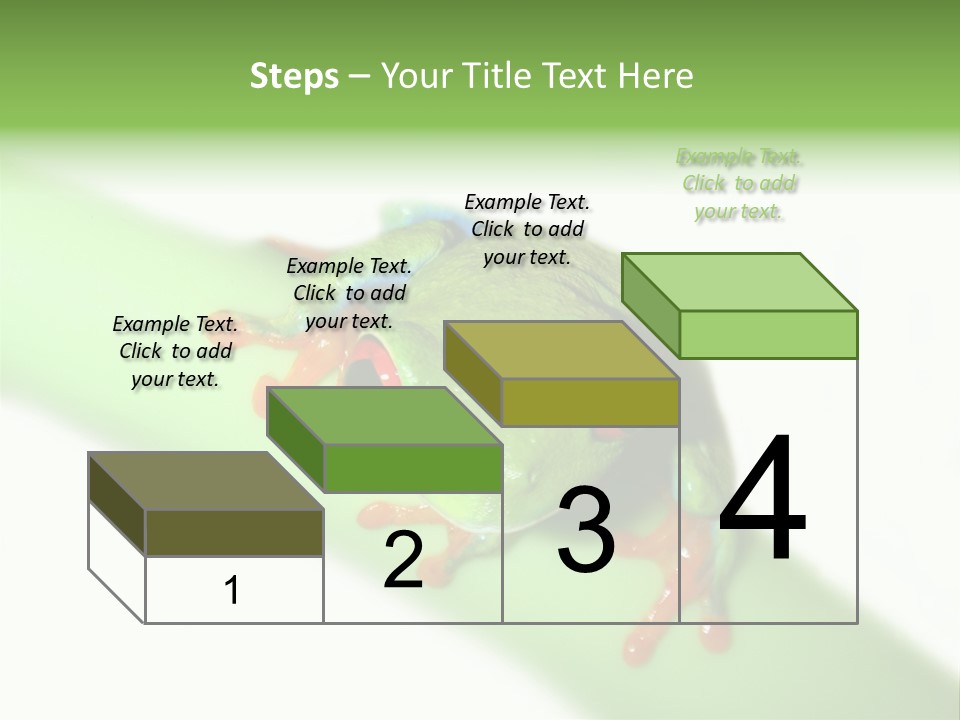 Steps – Your Title Text Here

Example Text. Click to add your text.

Example Text. Click to add your text.

Example Text. Click to add your text.

Example Text. Click to add your text.

1

2

3

4